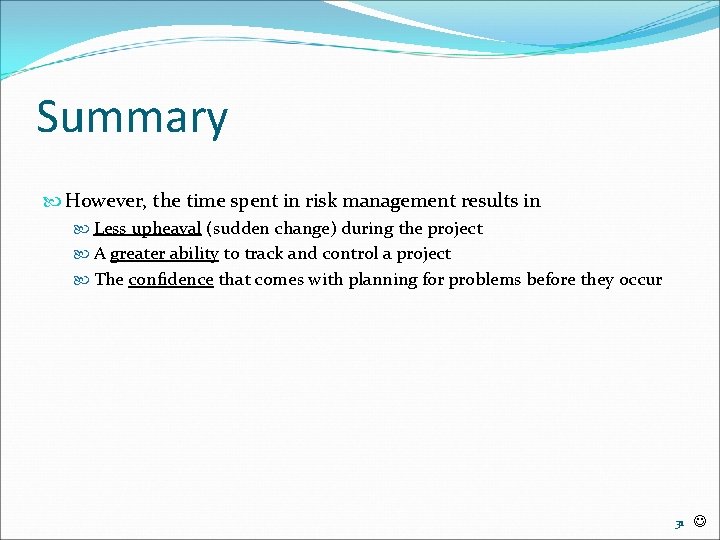 Summary

However, the time spent in risk management results in

Less upheaval (sudden change) during the project

A greater ability to track and control a project

The confidence that comes with planning for problems before they occur

31 ☺